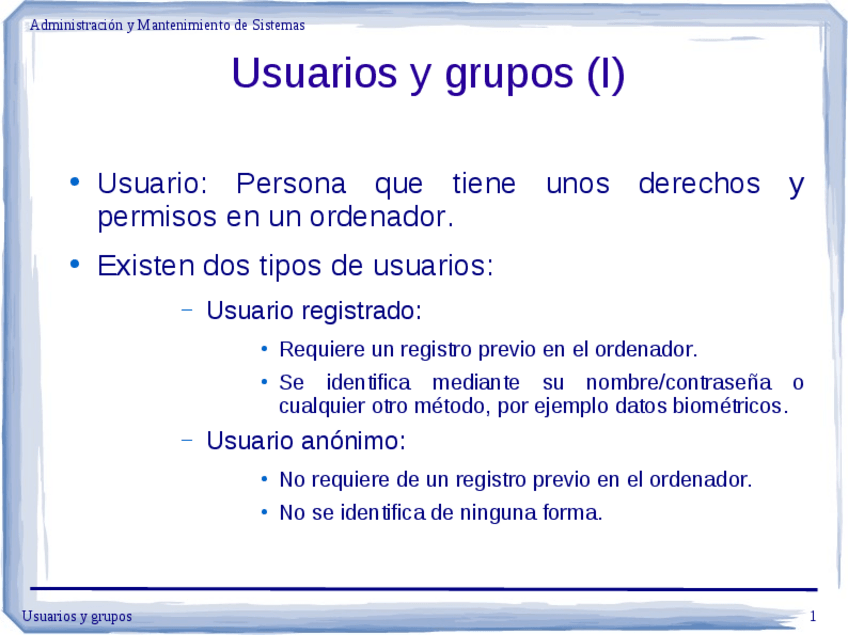 Administración y Mantenimiento de Sistemas

Usuarios y grupos (I)

• Usuario: Persona que tiene unos derechos y permisos en un ordenador.

• Existen dos tipos de usuarios:

– Usuario registrado:

• Requiere un registro previo en el ordenador.

• Se identifica mediante su nombre/contraseña o cualquier otro método, por ejemplo datos biométricos.

– Usuario anónimo:

• No requiere de un registro previo en el ordenador.

• No se identifica de ninguna forma.

Usuarios y grupos

1